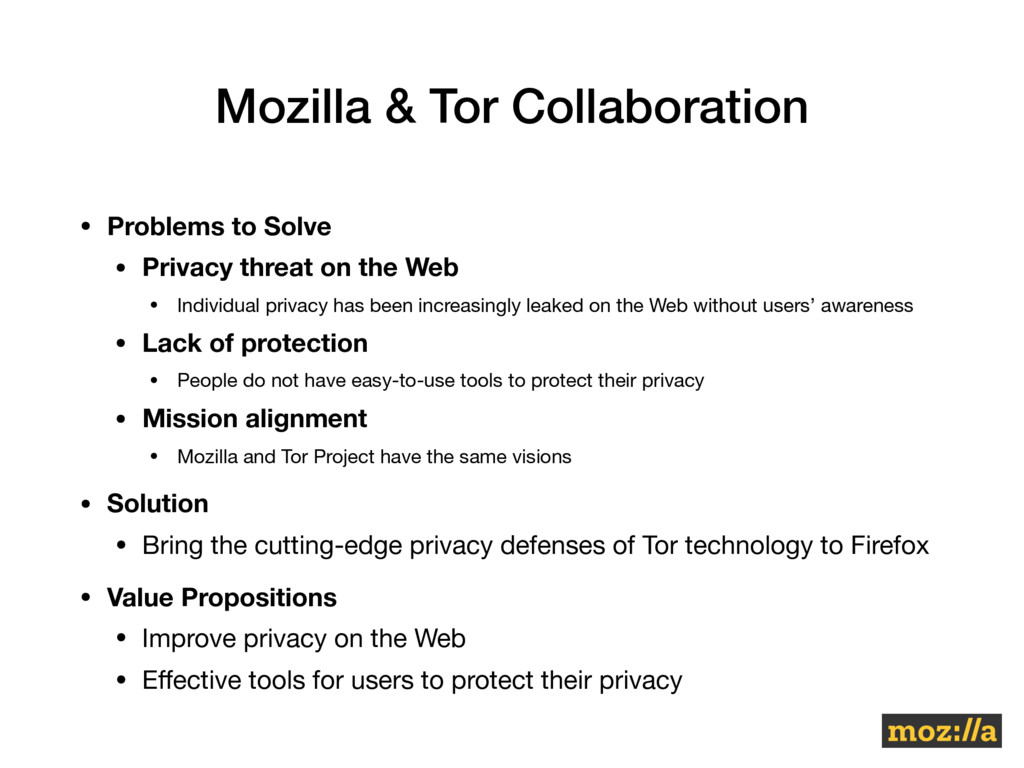 Mozilla & Tor Collaboration

• Problems to Solve

• Privacy threat on the Web

• Individual privacy has been increasingly leaked on the Web without users' awareness

• Lack of protection

• People do not have easy-to-use tools to protect their privacy

• Mission alignment

• Mozilla and Tor Project have the same visions

• Solution

• Bring the cutting-edge privacy defenses of Tor technology to Firefox

• Value Propositions

• Improve privacy on the Web

• Effective tools for users to protect their privacy

moz://a